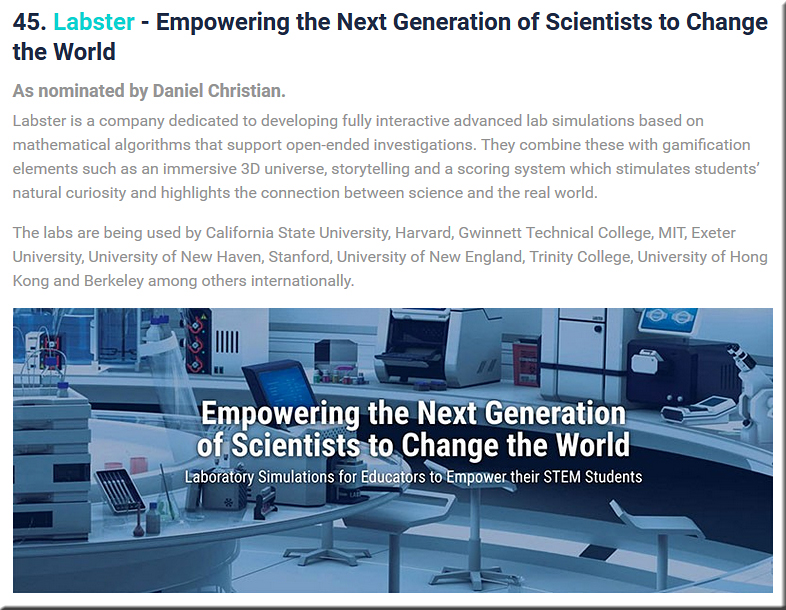 45. Labster - Empowering the Next Generation of Scientists to Change the World

As nominated by Daniel Christian.

Labster is a company dedicated to developing fully interactive advanced lab simulations based on mathematical algorithms that support open-ended investigations. They combine these with gamification elements such as an immersive 3D universe, storytelling and a scoring system which stimulates students' natural curiosity and highlights the connection between science and the real world.

The labs are being used by California State University, Harvard, Gwinnett Technical College, MIT, Exeter University, University of New Haven, Stanford, University of New England, Trinity College, University of Hong Kong and Berkeley among others internationally.

Empowering the Next Generation of Scientists to Change the World

Laboratory Simulations for Educators to Empower their STEM Students